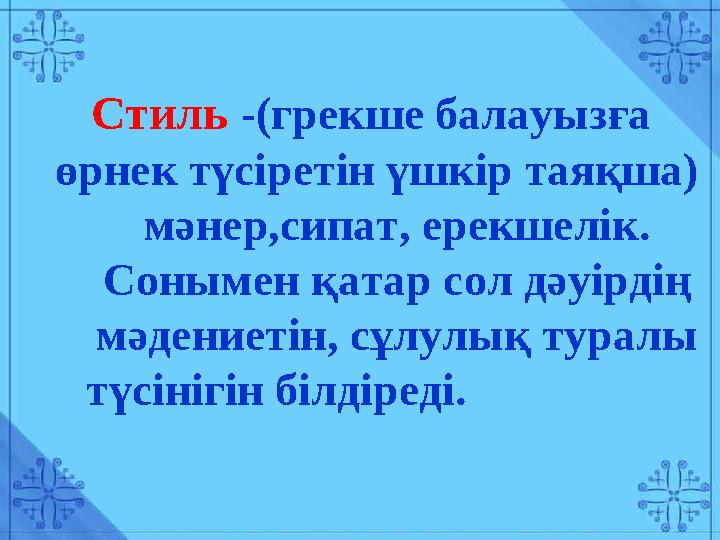 Стиль -(грекше балауызға өрнек түсіретін үшкір таяқша) мәнер,сипат, ерекшелік. Сонымен қатар сол дәуірдің мәдениетін, сұлулық туралы түсінігін білдіреді.